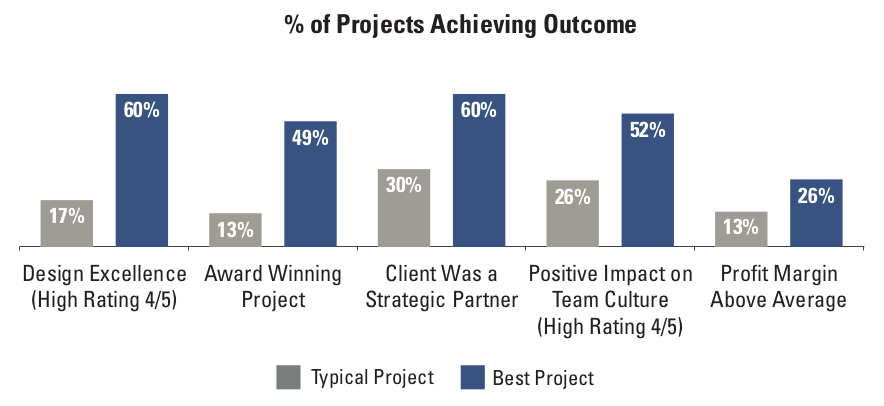 % of Projects Achieving Outcome

17%
60%
13%
49%
30%
60%
26%
52%
13%
26%

Design Excellence (High Rating 4/5)
Award Winning Project
Client Was a Strategic Partner
Positive Impact on Team Culture (High Rating 4/5)
Profit Margin Above Average

Typical Project
Best Project